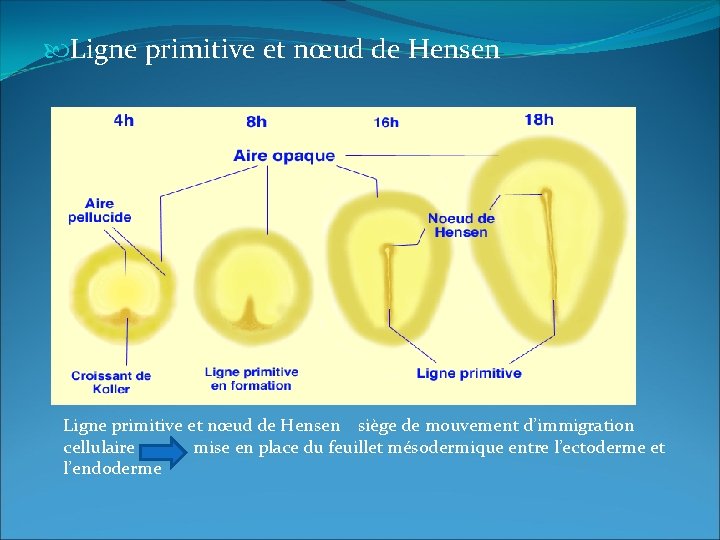 Ligne primitive et nœud de Hensen

4h
8h
16h
18h
Aire opaque
Aire pellucide
Noeud de Hensen
Croissant de Koller
Ligne primitive en formation
Ligne primitive

Ligne primitive et nœud de Hensen siège de mouvement d'immigration cellulaire mise en place du feuillet mésodermique entre l'ectoderme et l'endoderme